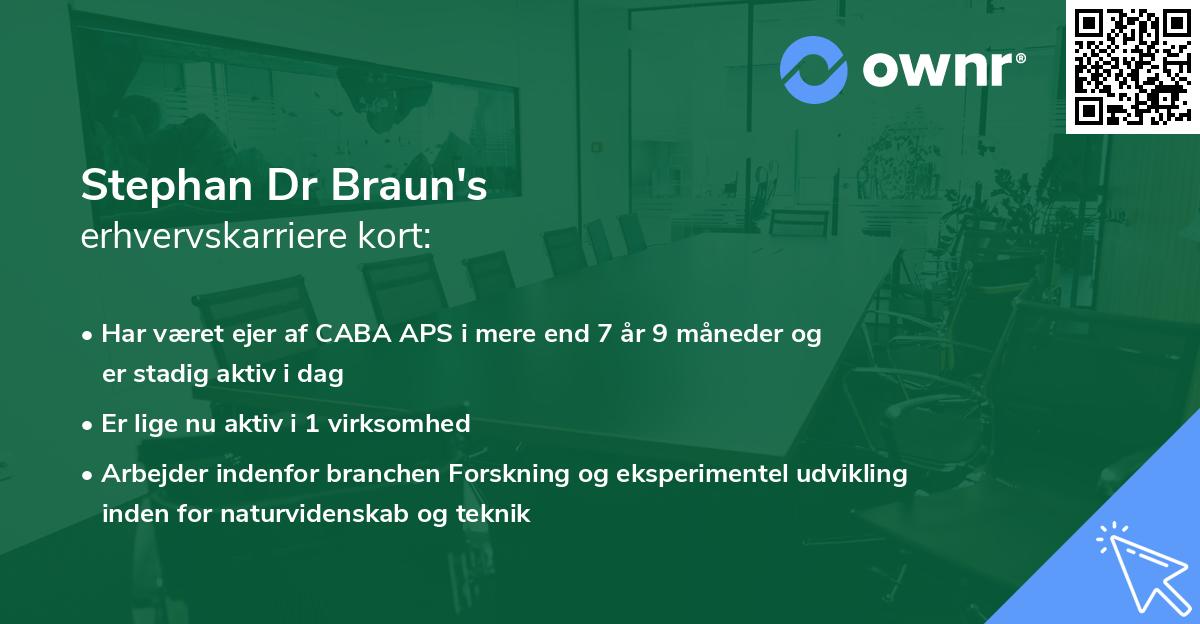 ownr®

Stephan Dr Braun's
erhvervskarriere kort:

• Har været ejer af CABA APS i mere end 7 år 9 måneder og er stadig aktiv i dag

• Er lige nu aktiv i 1 virksomhed

• Arbejder indenfor branchen Forskning og eksperimentel udvikling inden for naturvidenskab og teknik